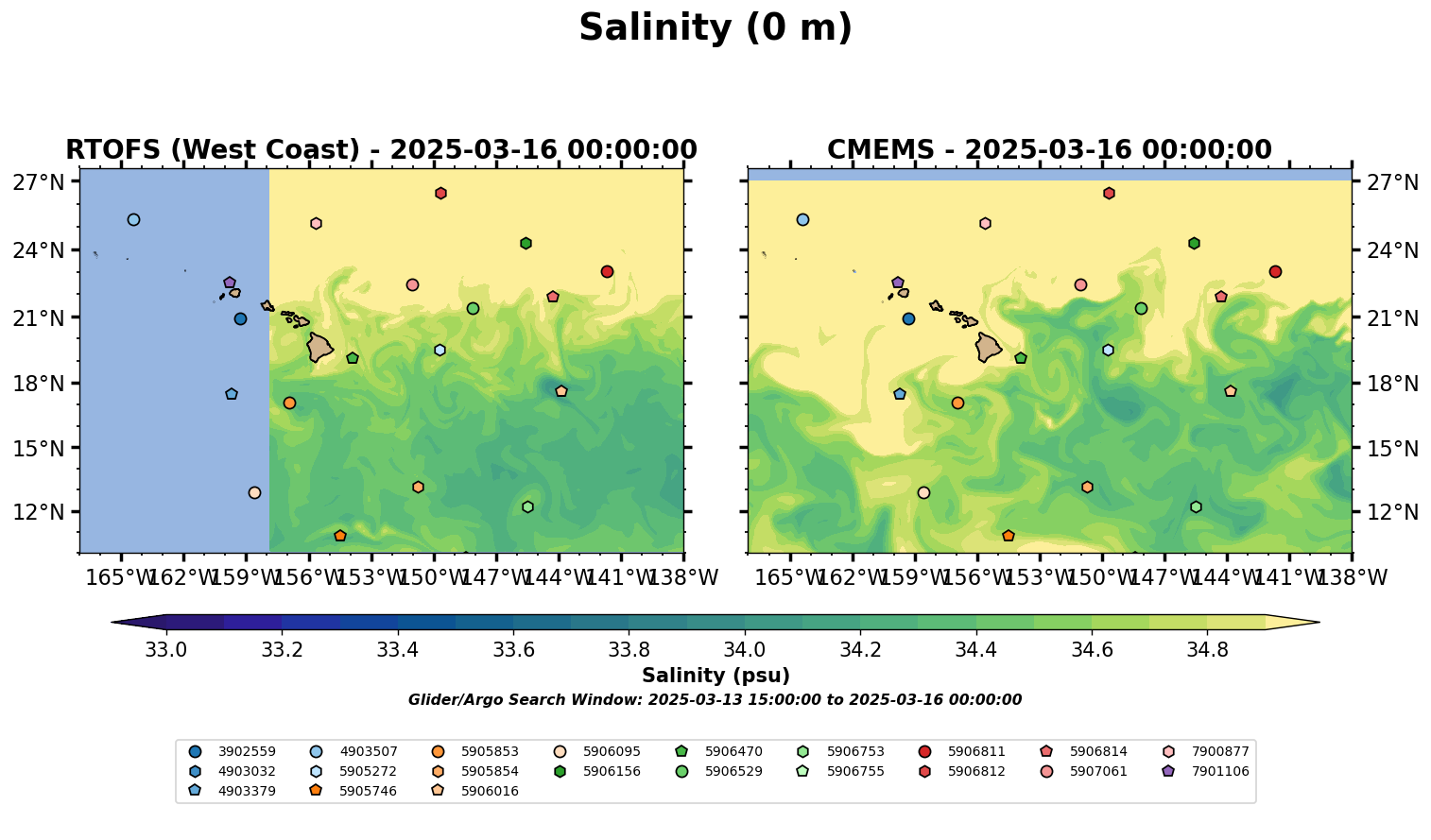 Salinity (0 m)

RTOFS (West Coast) - 2025-03-16 00:00:00

27°N
24°N
21°N
18°N
15°N
12°N

165°W 162°W 159°W 156°W 153°W 150°W 147°W 144°W 141°W 138°W

CMEMS - 2025-03-16 00:00:00

27°N
24°N
21°N
18°N
15°N
12°N

165°W 162°W 159°W 156°W 153°W 150°W 147°W 144°W 141°W 138°W

33.0 33.2 33.4 33.6 33.8 34.0 34.2 34.4 34.6 34.8

Salinity (psu)

Glider/Argo Search Window: 2025-03-13 15:00:00 to 2025-03-16 00:00:00

3902559
4903032
4903379
4903507
5905272
5905746
5905853
5905854
5906016
5906095
5906156
5906470
5906529
5906753
5906755
5906811
5906812
5906814
5907061
7900877
7901106